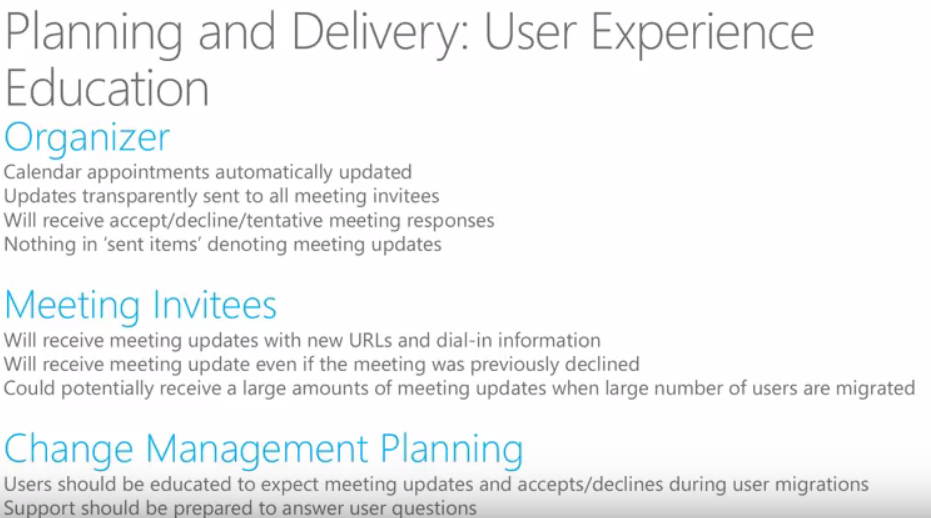 Planning and Delivery: User Experience Education

Organizer
Calendar appointments automatically updated
Updates transparently sent to all meeting invitees
Will receive accept/decline/tentative meeting responses
Nothing in 'sent items' denoting meeting updates

Meeting Invitees
Will receive meeting updates with new URLs and dial-in information
Will receive meeting update even if the meeting was previously declined
Could potentially receive a large amounts of meeting updates when large number of users are migrated

Change Management Planning
Users should be educated to expect meeting updates and accepts/declines during user migrations
Support should be prepared to answer user questions